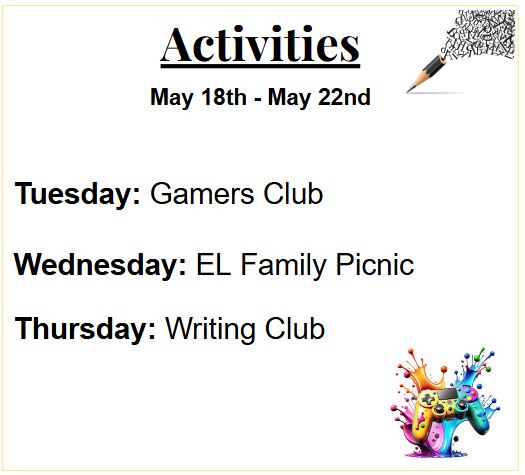 Activities

May 18th - May 22nd

Tuesday: Gamers Club

Wednesday: EL Family Picnic

Thursday: Writing Club